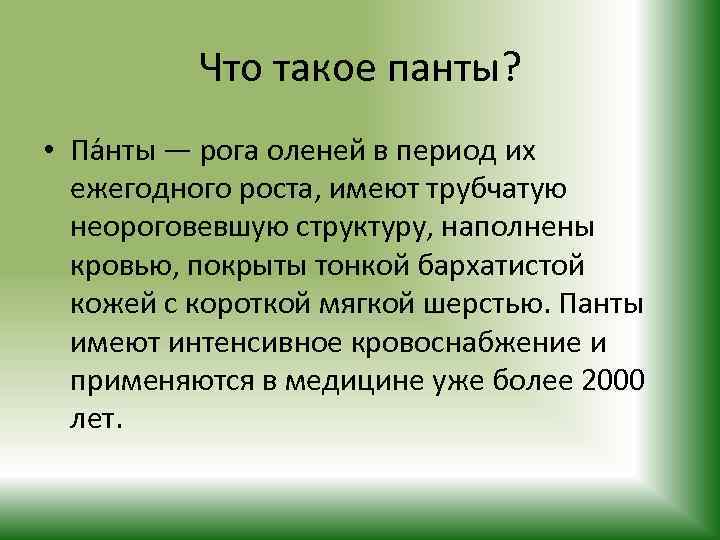 Что такое панты?

• Па́нты — рога оленей в период их ежегодного роста, имеют трубчатую неороговевшую структуру, наполнены кровью, покрыты тонкой бархатистой кожей с короткой мягкой шерстью. Панты имеют интенсивное кровоснабжение и применяются в медицине уже более 2000 лет.